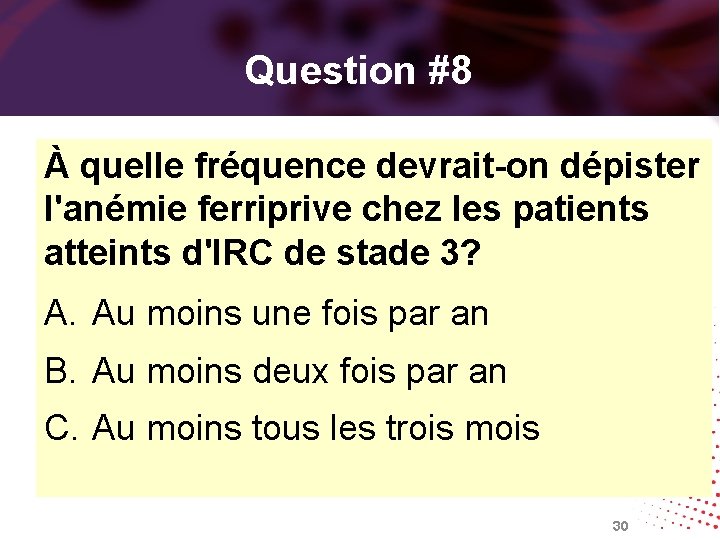 Question #8

À quelle fréquence devrait-on dépister l'anémie ferriprive chez les patients atteints d'IRC de stade 3?

A. Au moins une fois par an

B. Au moins deux fois par an

C. Au moins tous les trois mois

30